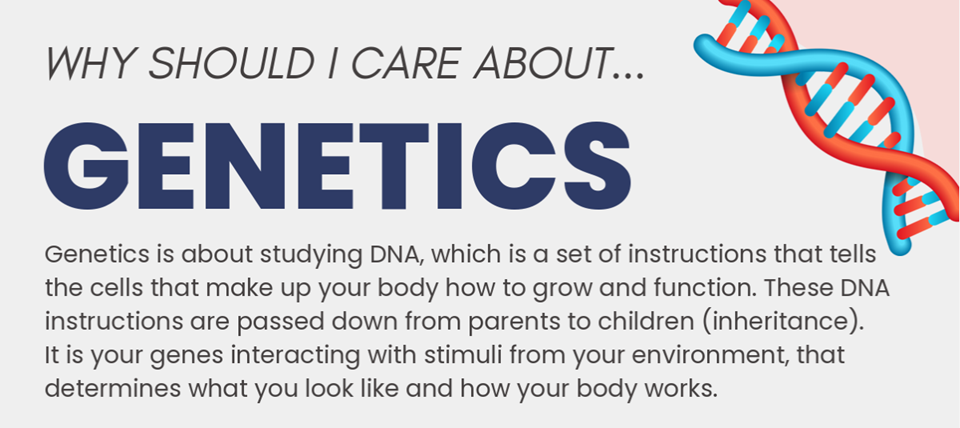 WHY SHOULD I CARE ABOUT...

GENETICS

Genetics is about studying DNA, which is a set of instructions that tells the cells that make up your body how to grow and function. These DNA instructions are passed down from parents to children (inheritance). It is your genes interacting with stimuli from your environment, that determines what you look like and how your body works.